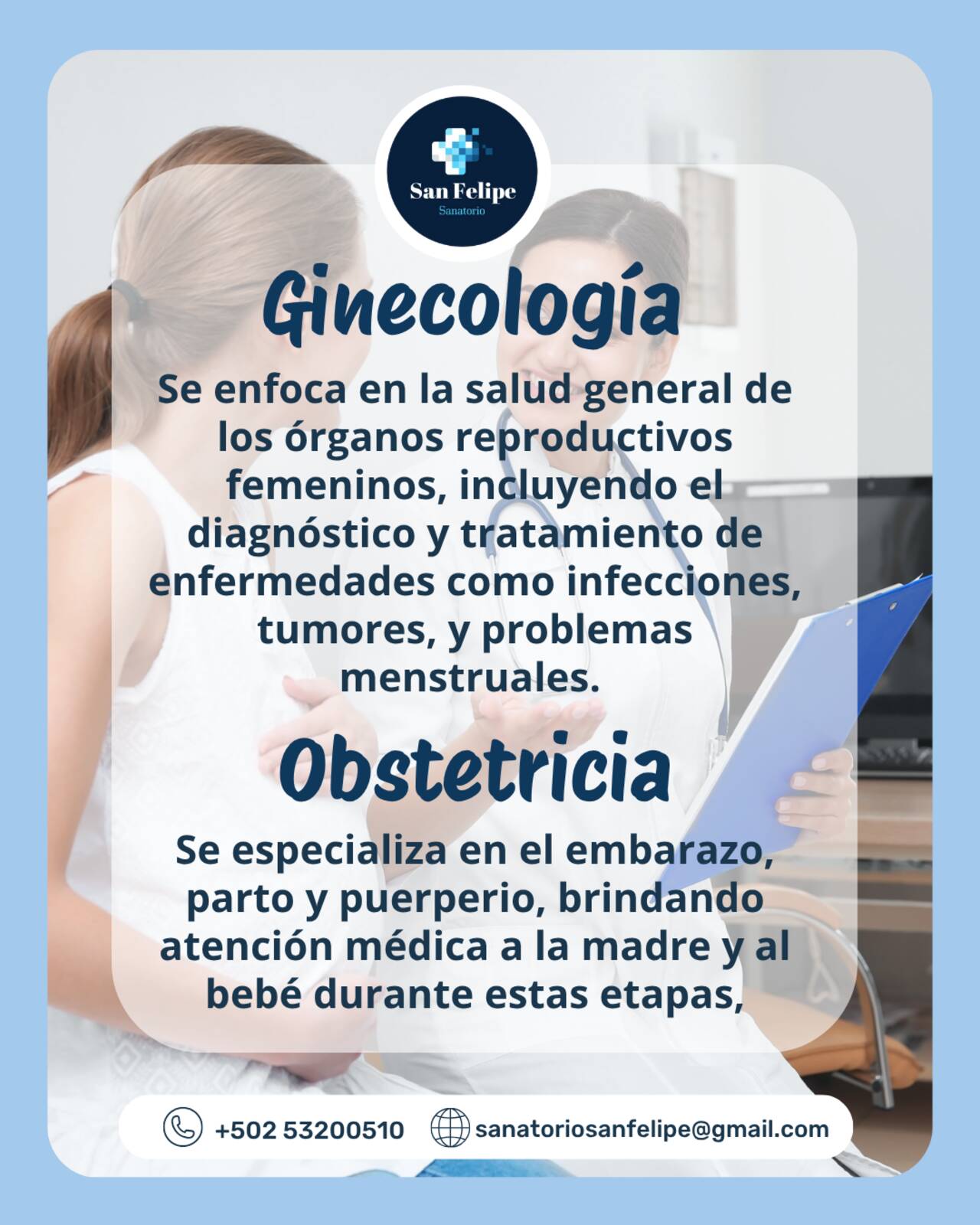 San Felipe
Sanatorio

Ginecología

Se enfoca en la salud general de los órganos reproductivos femeninos, incluyendo el diagnóstico y tratamiento de enfermedades como infecciones, tumores, y problemas menstruales.

Obstetricia

Se especializa en el embarazo, parto y puerperio, brindando atención médica a la madre y al bebé durante estas etapas,

+502 53200510 sanatoriosanfelipe@gmail.com